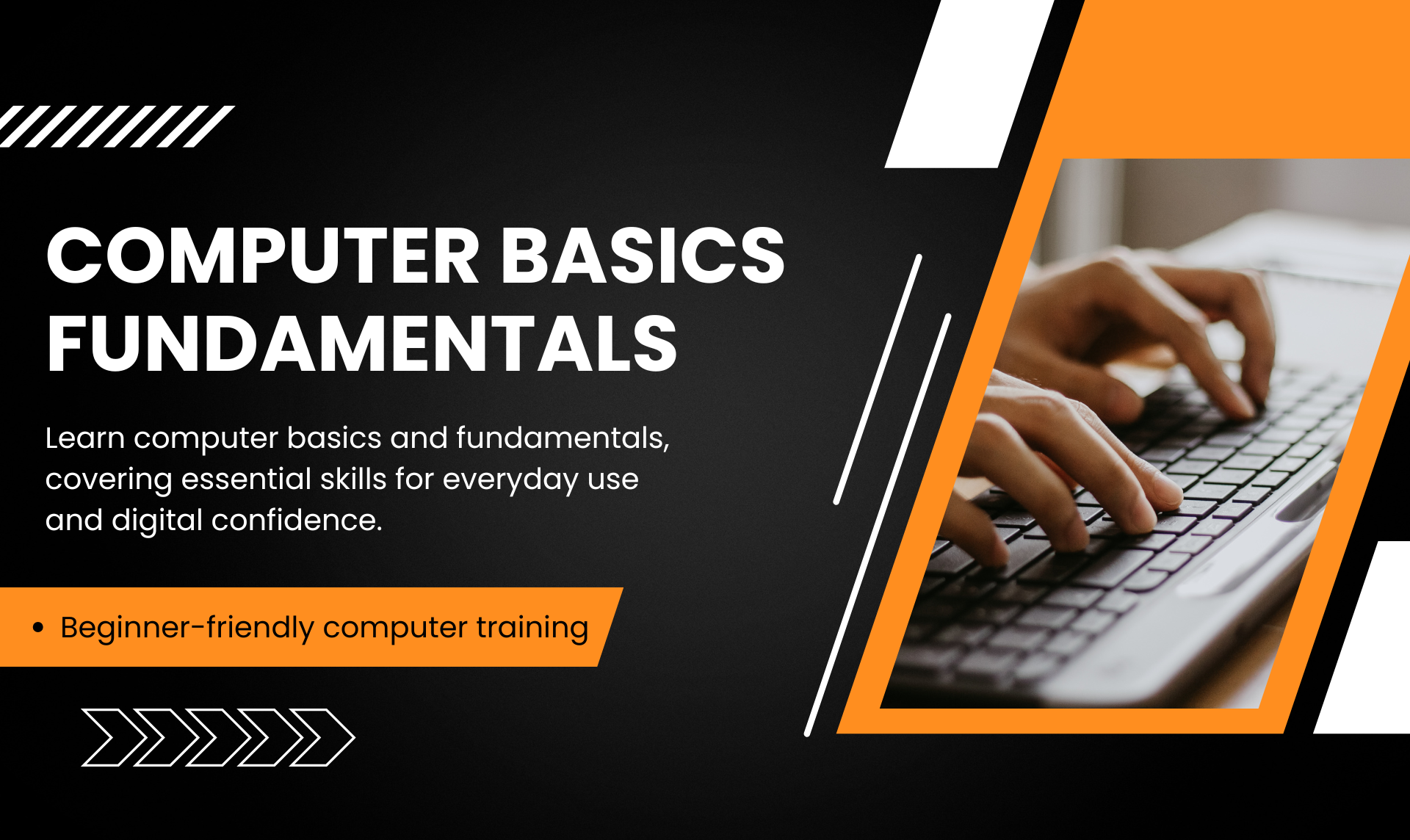 COMPUTER BASICS FUNDAMENTALS

Learn computer basics and fundamentals, covering essential skills for everyday use and digital confidence.

• Beginner-friendly computer training